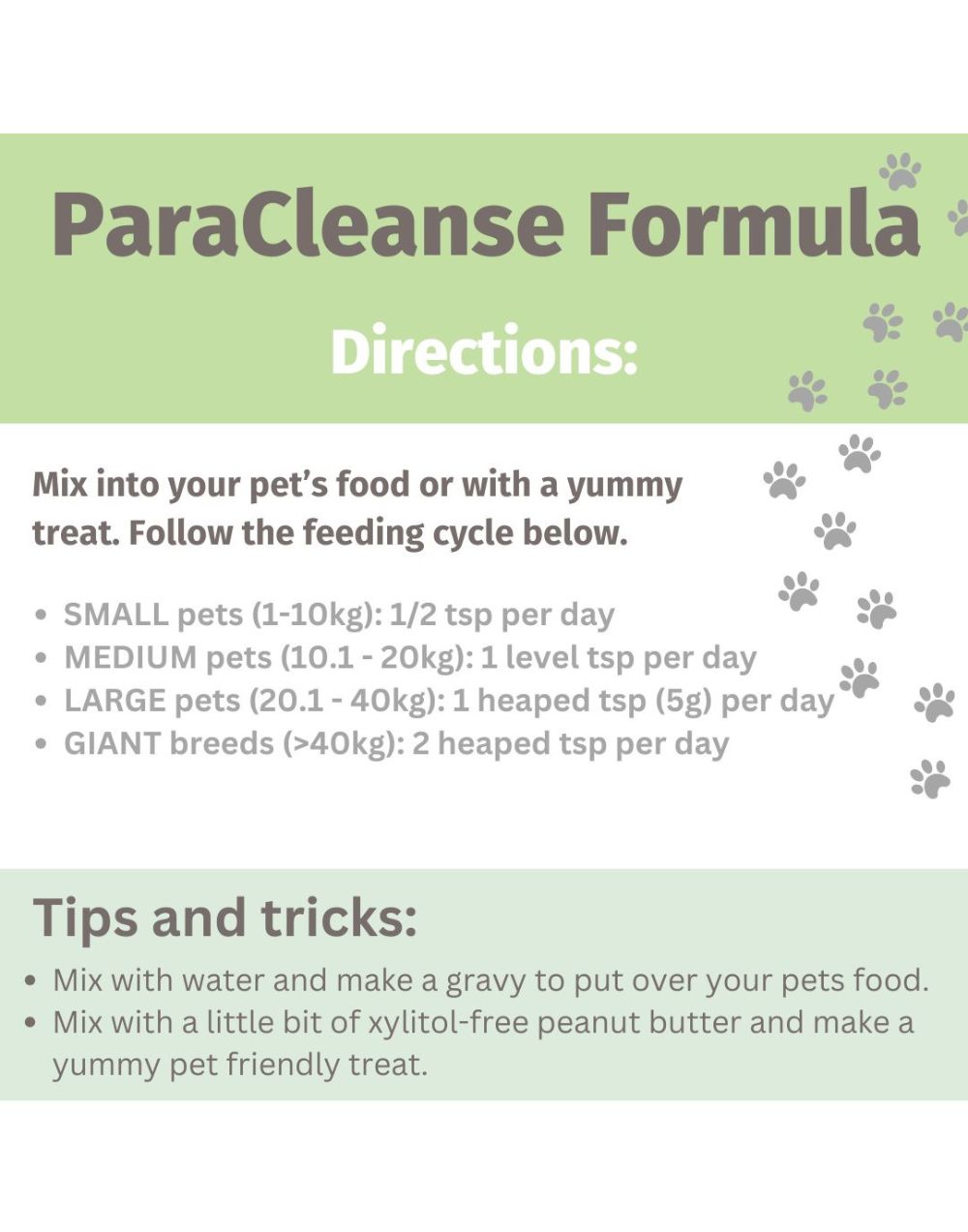 ParaCleanse Formula

Directions:

Mix into your pet's food or with a yummy treat. Follow the feeding cycle below.

- SMALL pets (1-10kg): 1/2 tsp per day
- MEDIUM pets (10.1 - 20kg): 1 level tsp per day
- LARGE pets (20.1 - 40kg): 1 heaped tsp (5g) per day
- GIANT breeds (>40kg): 2 heaped tsp per day

Tips and tricks:

- Mix with water and make a gravy to put over your pets food.
- Mix with a little bit of xylitol-free peanut butter and make a yummy pet friendly treat.